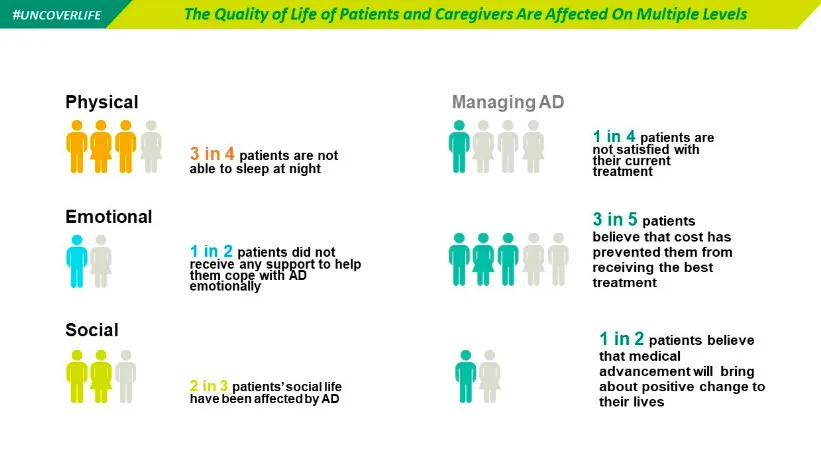 #UNCOVERLIFE

The Quality of Life of Patients and Caregivers Are Affected On Multiple Levels

Physical

3 in 4 patients are not able to sleep at night

Emotional

1 in 2 patients did not receive any support to help them cope with AD emotionally

Social

2 in 3 patients' social life have been affected by AD

Managing AD

1 in 4 patients are not satisfied with their current treatment

3 in 5 patients believe that cost has prevented them from receiving the best treatment

1 in 2 patients believe that medical advancement will bring about positive change to their lives